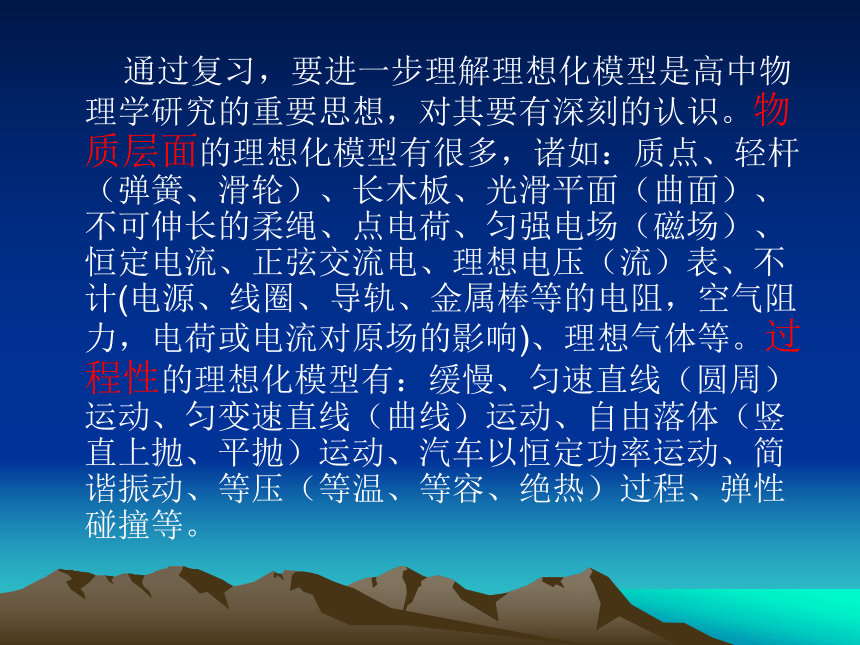 通过复习，要进一步理解理想化模型是高中物理学研究的重要思想，对其要有深刻的认识。物质层面的理想化模型有很多，诸如：质点、轻杆（弹簧、滑轮）、长木板、光滑平面（曲面）、不可伸长的柔绳、点电荷、匀强电场（磁场）、恒定电流、正弦交流电、理想电压（流）表、不计(电源、线圈、导轨、金属棒等的电阻，空气阻力，电荷或电流对原场的影响)、理想气体等。过程性的理想化模型有：缓慢、匀速直线（圆周）运动、匀变速直线（曲线）运动、自由落体（竖直上抛、平抛）运动、汽车以恒定功率运动、简谐振动、等压（等温、等容、绝热）过程、弹性碰撞等。